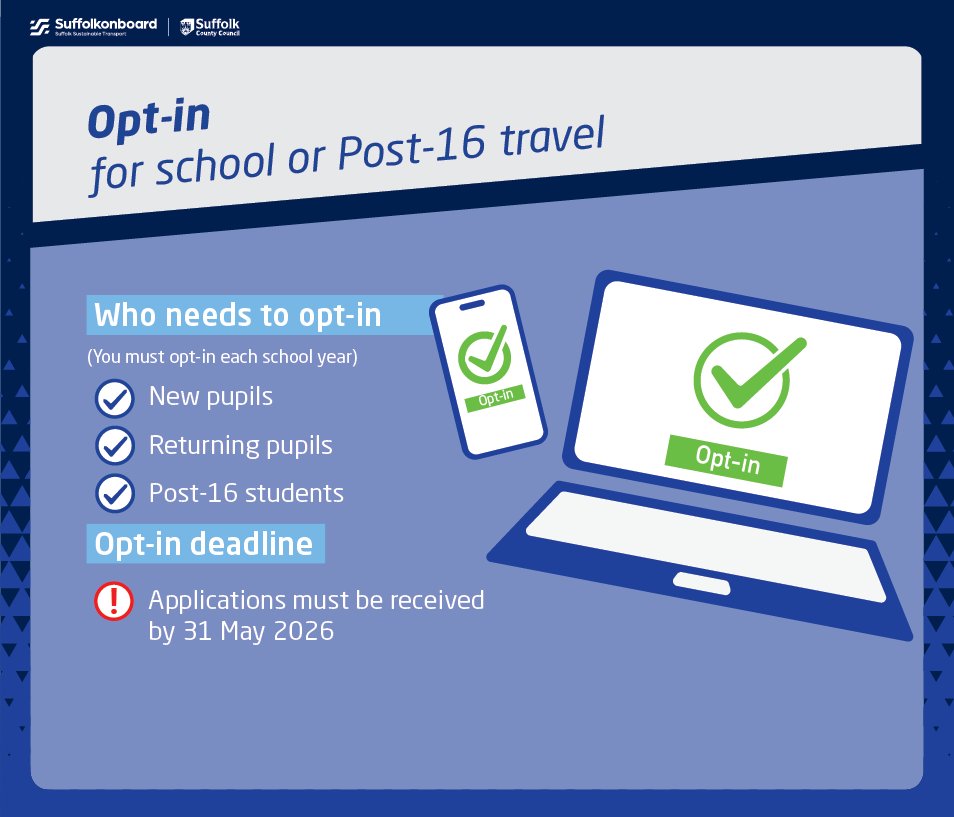 Suffolkonboard
Suffolk Sustainable Transport

Suffolk
County Council

Opt-in
for school or Post-16 travel

Who needs to opt-in

(You must opt-in each school year)

New pupils

Returning pupils

Post-16 students

Opt-in deadline

Applications must be received by 31 May 2026

Opt-in

Opt-in